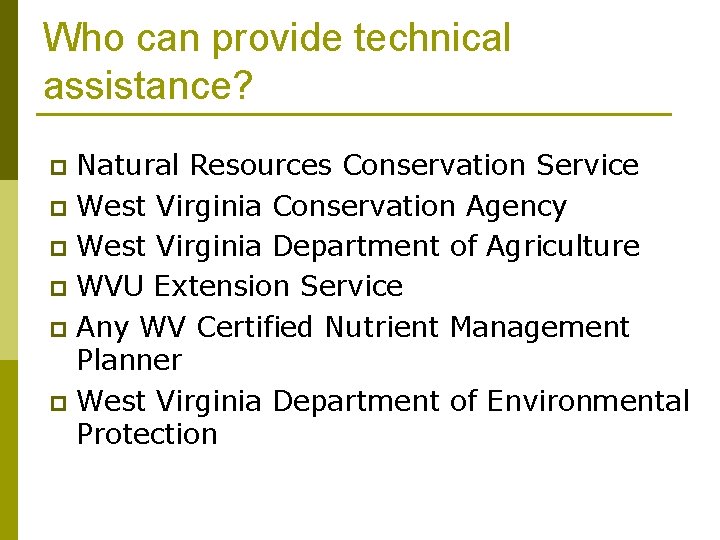 Who can provide technical assistance?

- Natural Resources Conservation Service
- West Virginia Conservation Agency
- West Virginia Department of Agriculture
- WVU Extension Service
- Any WV Certified Nutrient Management Planner
- West Virginia Department of Environmental Protection